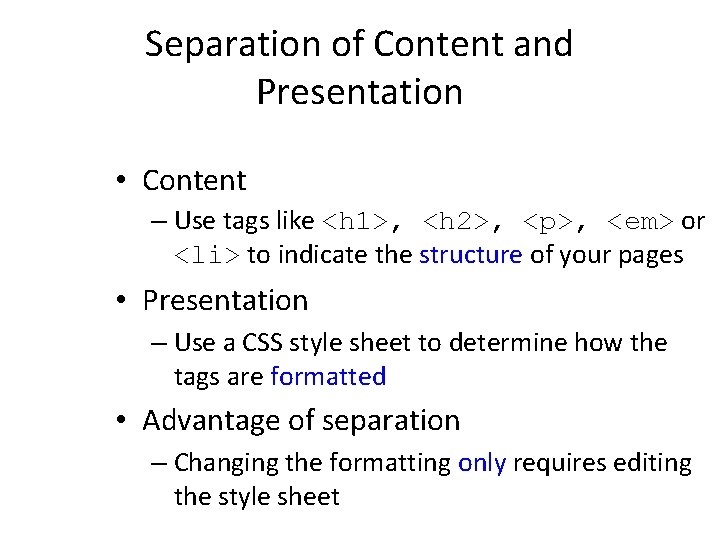 Separation of Content and Presentation

• Content
 – Use tags like <h1>, <h2>, <p>, <em> or <li> to indicate the structure of your pages

• Presentation
 – Use a CSS style sheet to determine how the tags are formatted

• Advantage of separation
 – Changing the formatting only requires editing the style sheet